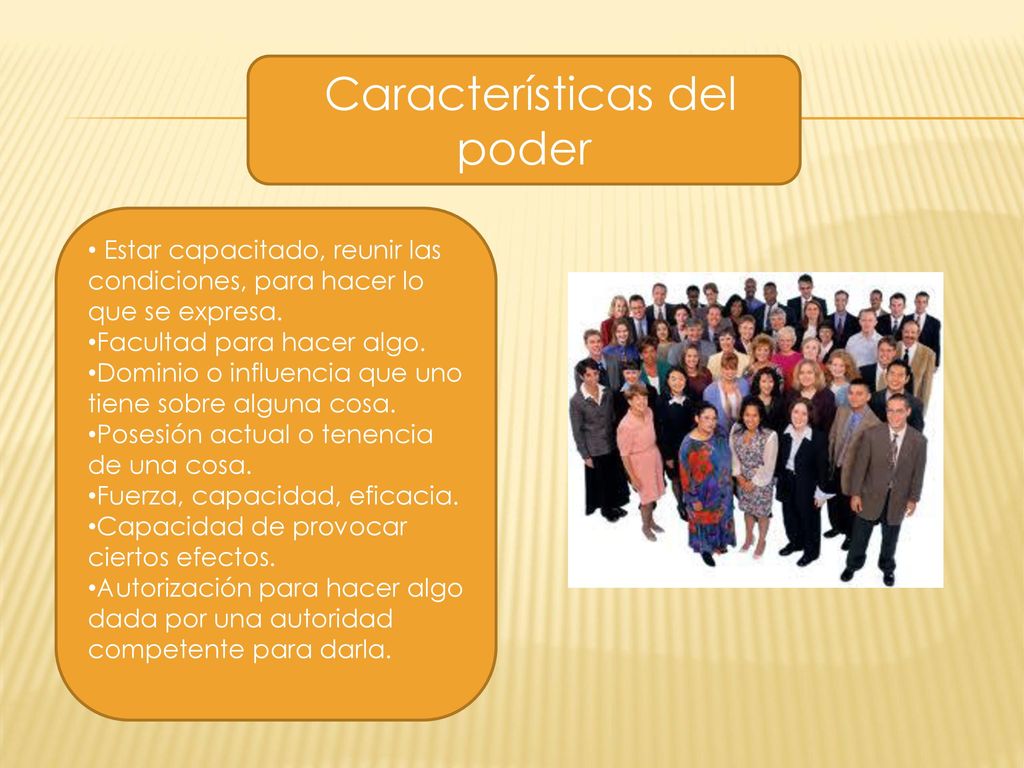 Características del poder

• Estar capacitado, reunir las condiciones, para hacer lo que se expresa.
•Facultad para hacer algo.
•Dominio o influencia que uno tiene sobre alguna cosa.
•Posesión actual o tenencia de una cosa.
•Fuerza, capacidad, eficacia.
•Capacidad de provocar ciertos efectos.
•Autorización para hacer algo dada por una autoridad competente para darla.